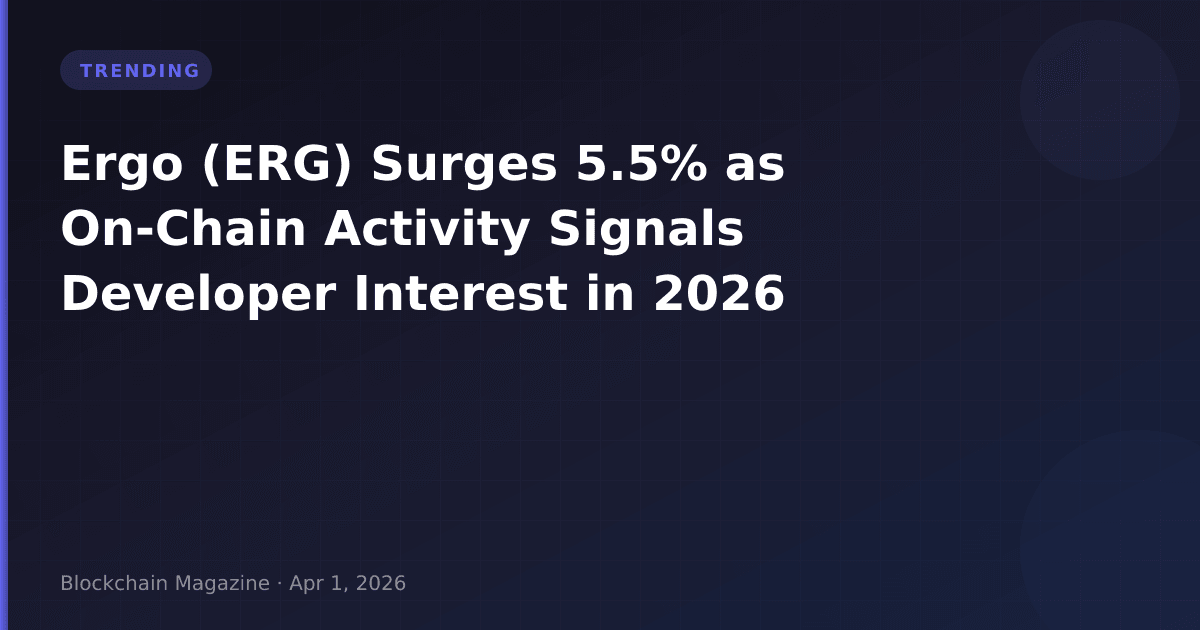 TRENDING

Ergo (ERG) Surges 5.5% as On-Chain Activity Signals Developer Interest in 2026

Blockchain Magazine · Apr 1, 2026